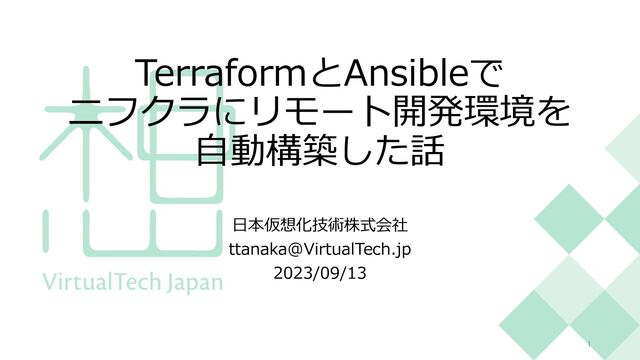 TerraformとAnsibleで
ニフクラにリモート開発環境を
自動構築した話

日本仮想化技術株式会社
ttanaka@VirtualTech.jp
2023/09/13

VirtualTech Japan

1